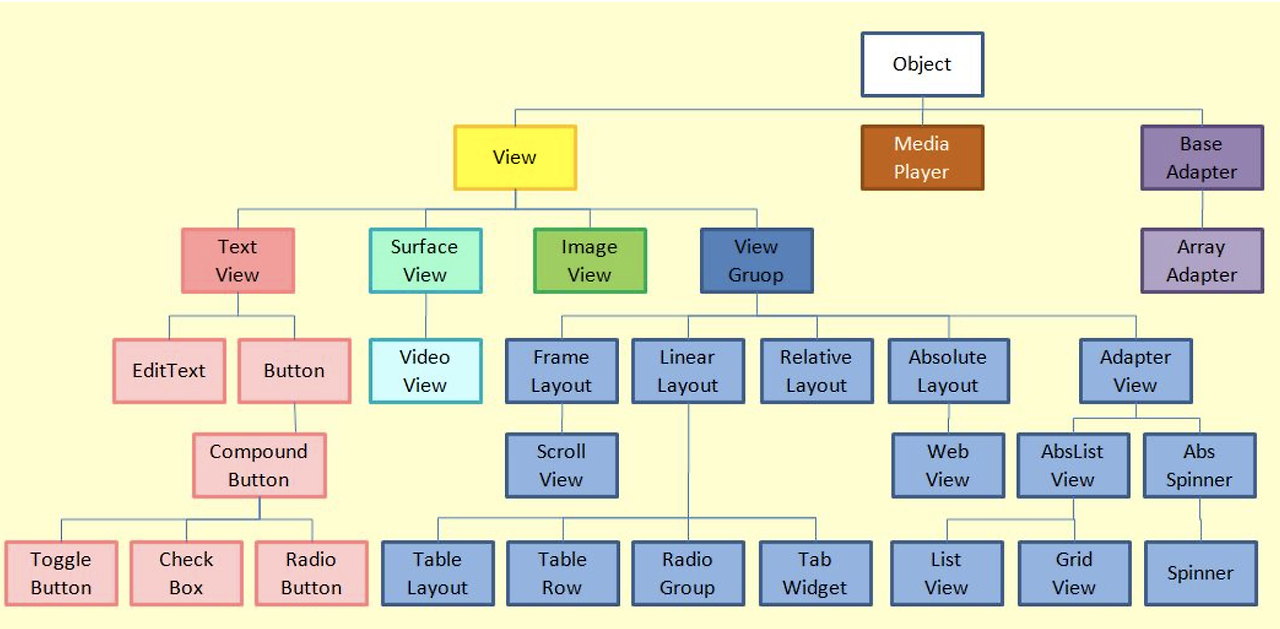 Object

View

Media Player

Base Adapter

Text View

Surface View

Image View

View Gruop

Array Adapter

EditText

Button

Video View

Frame Layout

Linear Layout

Relative Layout

Absolute Layout

Adapter View

Compound Button

Scroll View

Web View

AbsList View

Abs Spinner

Toggle Button

Check Box

Radio Button

Table Layout

Table Row

Radio Group

Tab Widget

List View

Grid View

Spinner